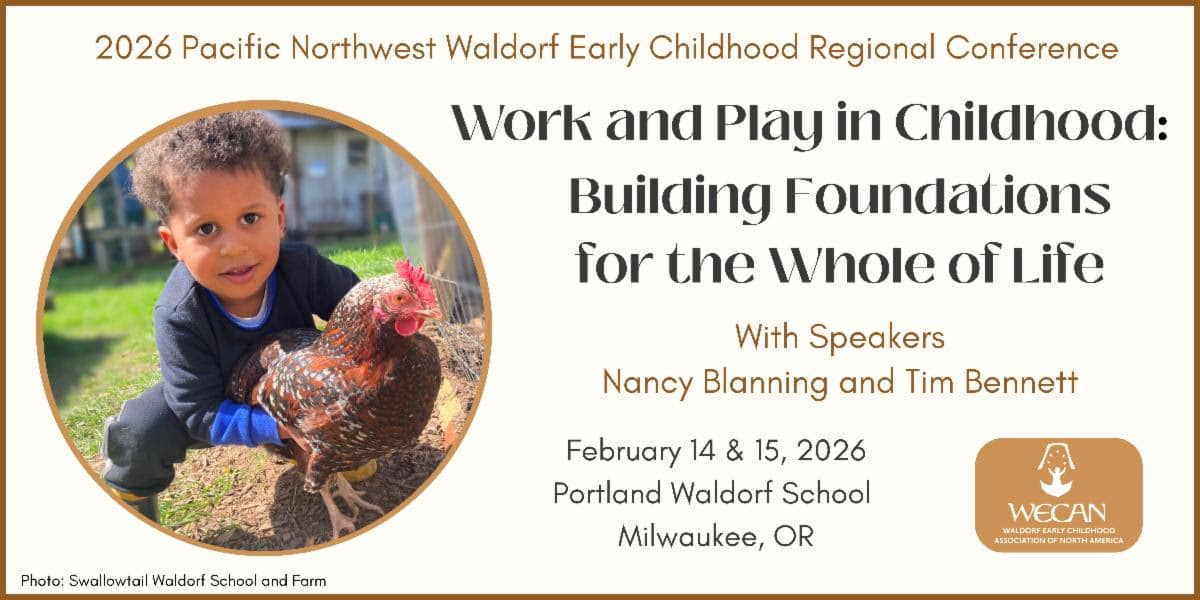 2026 Pacific Northwest Waldorf Early Childhood Regional Conference

Work and Play in Childhood: Building Foundations for the Whole of Life

With Speakers
Nancy Blanning and Tim Bennett

February 14 & 15, 2026
Portland Waldorf School
Milwaukee, OR

WECAN
WALDORF EARLY CHILDHOOD ASSOCIATION OF NORTH AMERICA

Photo: Swallowtail Waldorf School and Farm